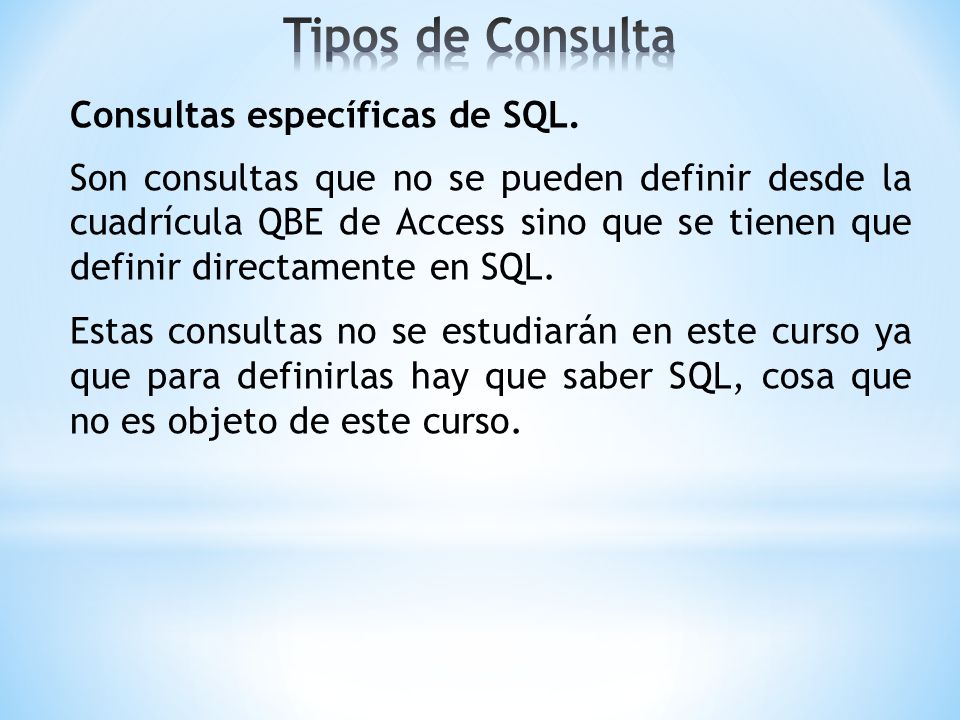 Tipos de Consulta

Consultas específicas de SQL.

Son consultas que no se pueden definir desde la cuadrícula QBE de Access sino que se tienen que definir directamente en SQL.

Estas consultas no se estudiarán en este curso ya que para definirlas hay que saber SQL, cosa que no es objeto de este curso.